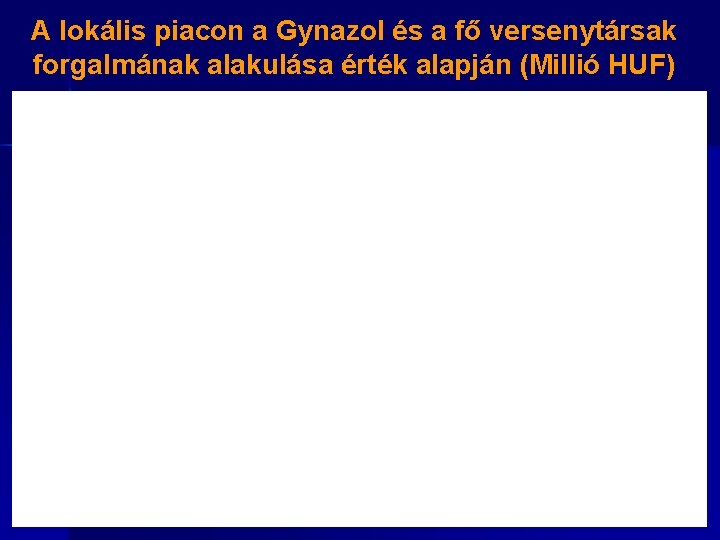 A lokális piacon a Gynazol és a fő versenytársak forgalmának alakulása érték alapján (Millió HUF)